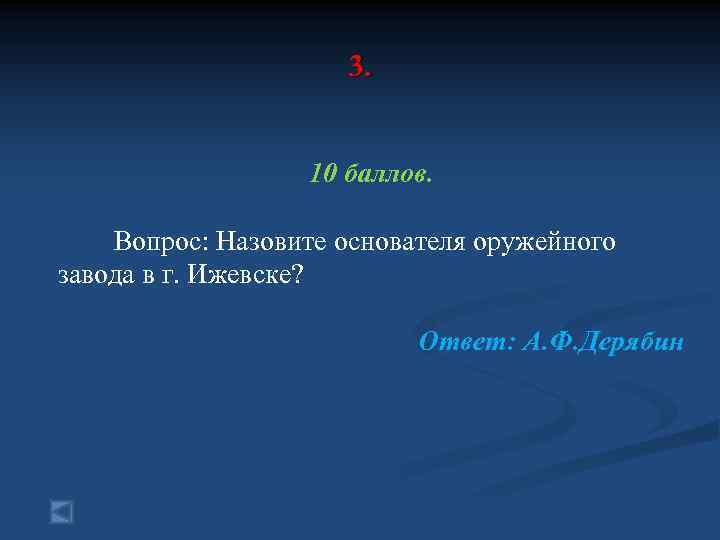 3.

10 баллов.

Вопрос: Назовите основателя оружейного завода в г. Ижевске?

Ответ: А.Ф.Дерябин